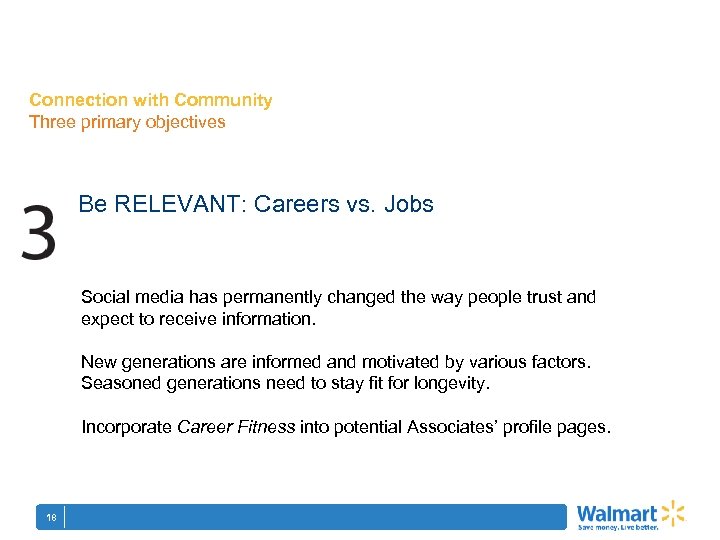 Connection with Community
Three primary objectives

3 Be RELEVANT: Careers vs. Jobs

Social media has permanently changed the way people trust and expect to receive information.

New generations are informed and motivated by various factors. Seasoned generations need to stay fit for longevity.

Incorporate Career Fitness into potential Associates' profile pages.

18

Walmart
Save money. Live better.